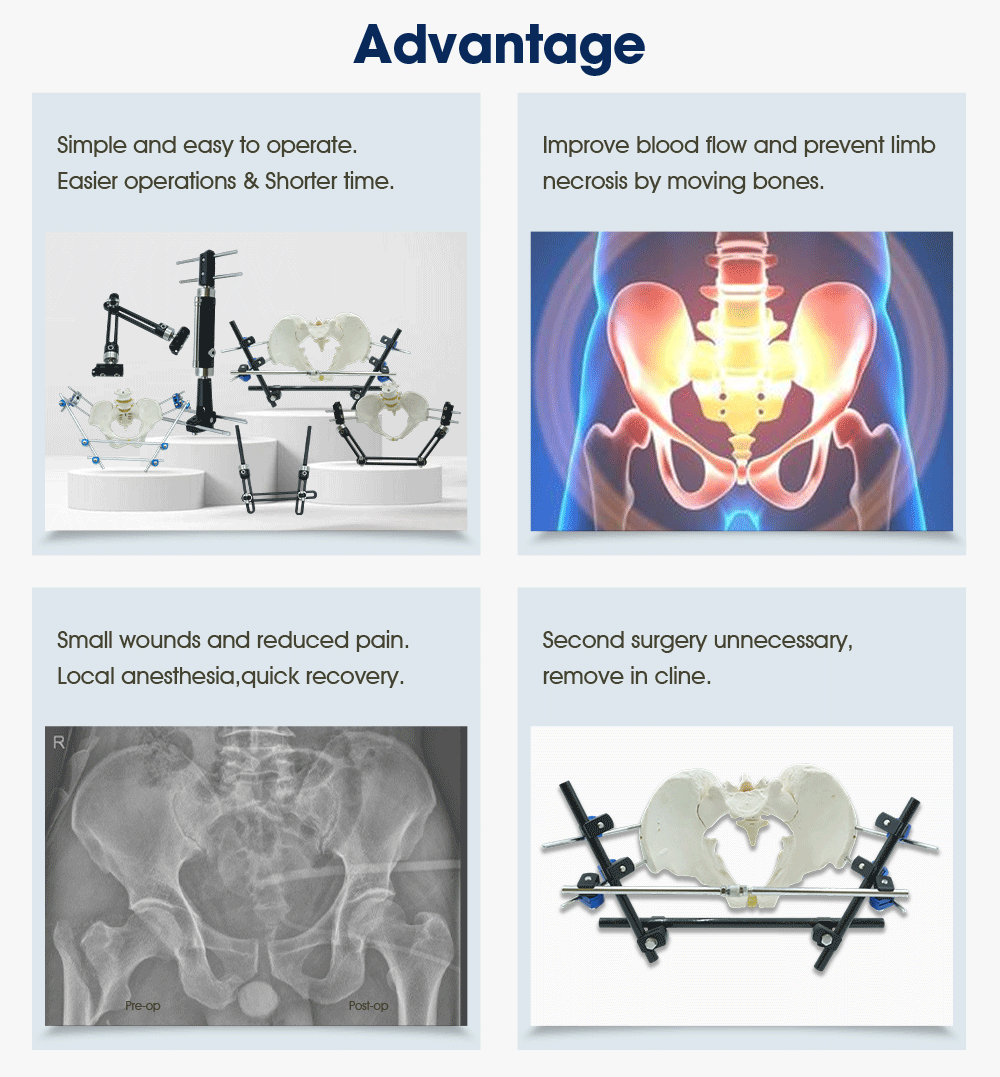 Advantage

Simple and easy to operate.
Easier operations & Shorter time.

Improve blood flow and prevent limb necrosis by moving bones.

Small wounds and reduced pain.
Local anesthesia,quick recovery.

R

Pre-op

Post-op

Second surgery unnecessary,
remove in cline.